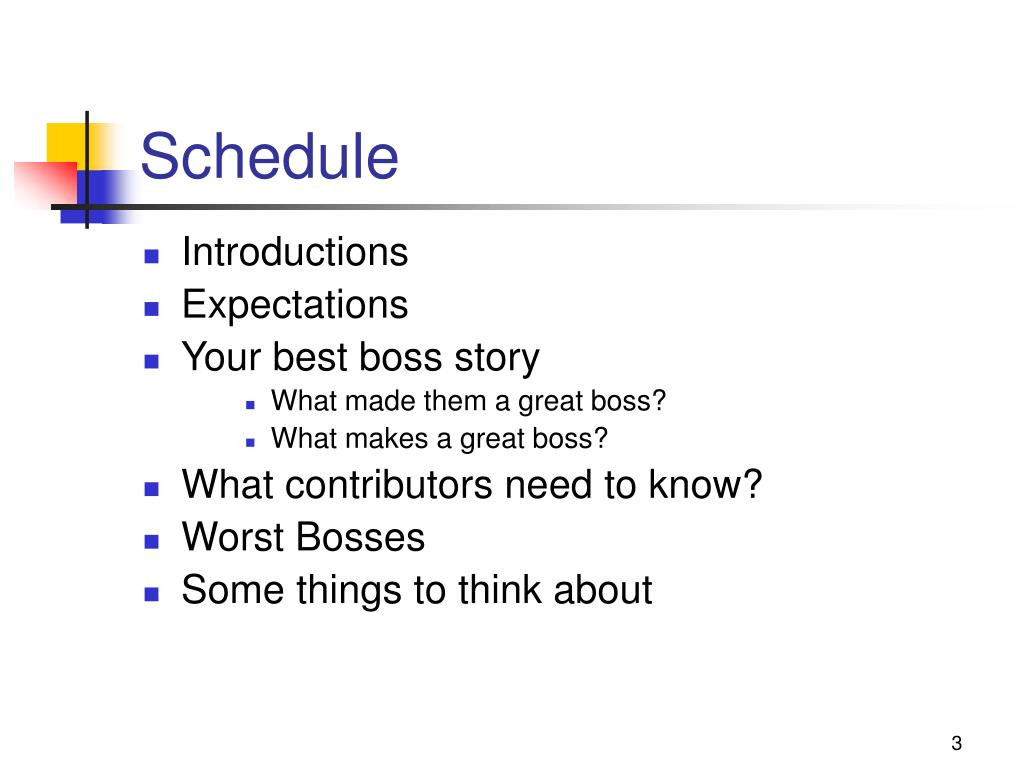 Schedule

- Introductions
- Expectations
- Your best boss story
  - What made them a great boss?
  - What makes a great boss?
- What contributors need to know?
- Worst Bosses
- Some things to think about

3